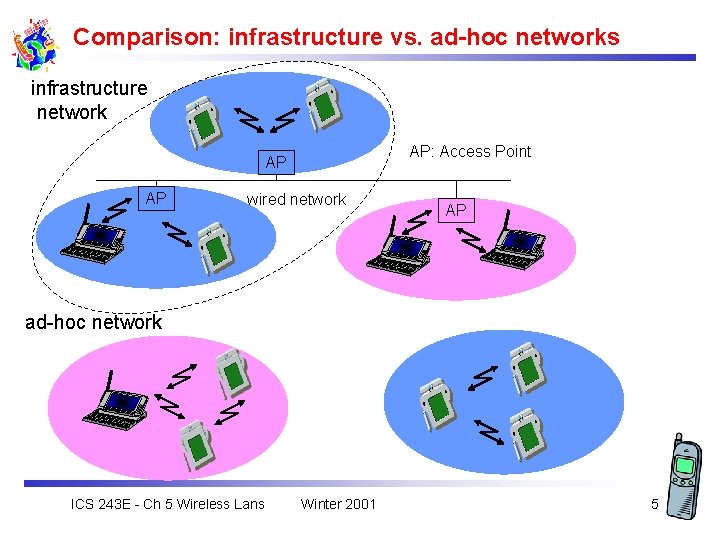 Comparison: infrastructure vs. ad-hoc networks

infrastructure network

AP

AP: Access Point

AP

wired network

AP

ad-hoc network

ICS 243E - Ch 5 Wireless Lans Winter 2001 5